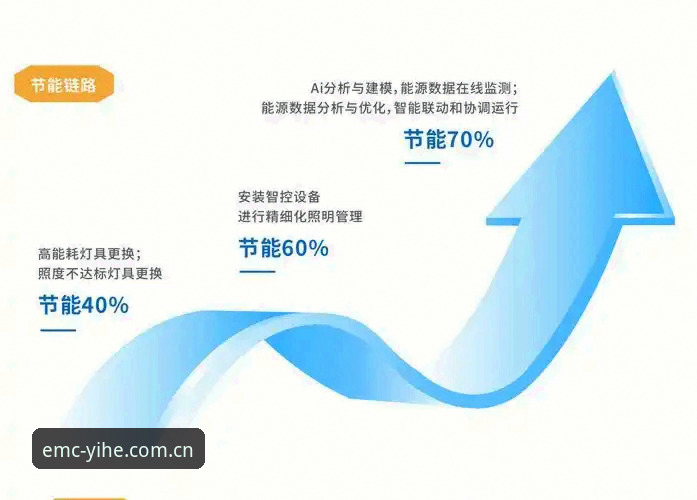 节能链路

Ai分析与建模，能源数据在线监测；
能源数据分析与优化，智能联动和协调运行

节能70%

安装智控设备
进行精细化照明管理

节能60%

高能耗灯具更换；
照度不达标灯具更换

节能40%

emc-yihe.com.cn